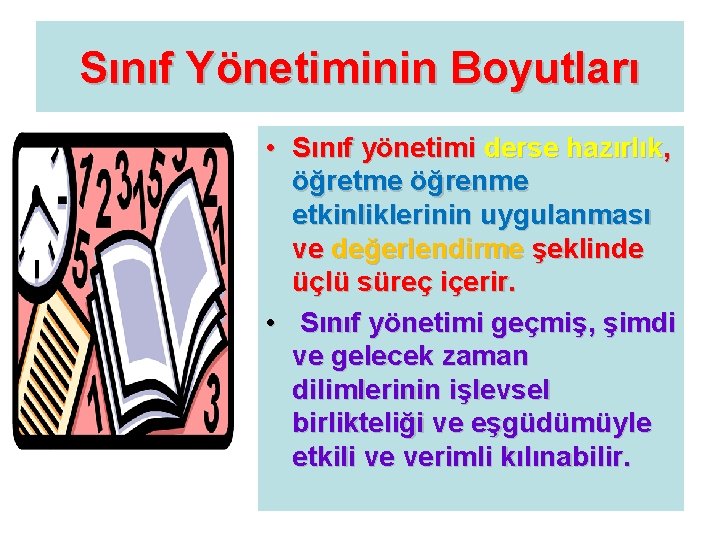 Sınıf Yönetiminin Boyutları

• Sınıf yönetimi derse hazırlık, öğretme öğrenme etkinliklerinin uygulanması ve değerlendirme şeklinde üçlü süreç içerir.

• Sınıf yönetimi geçmiş, şimdi ve gelecek zaman dilimlerinin işlevsel birlikteliği ve eşgüdümüyle etkili ve verimli kılınabilir.